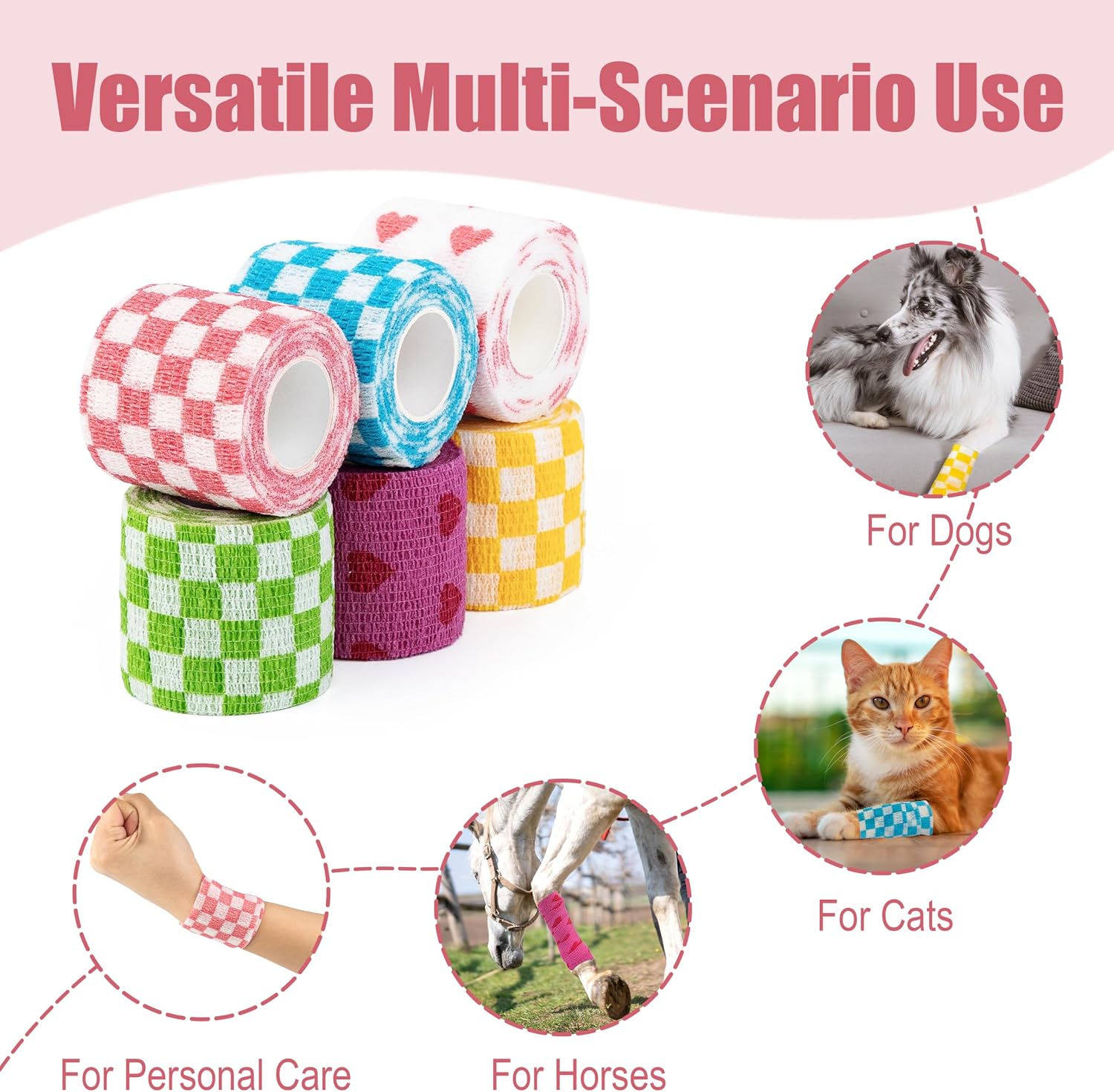 Versatile Multi-Scenario Use

For Dogs

For Cats

For Personal Care

For Horses